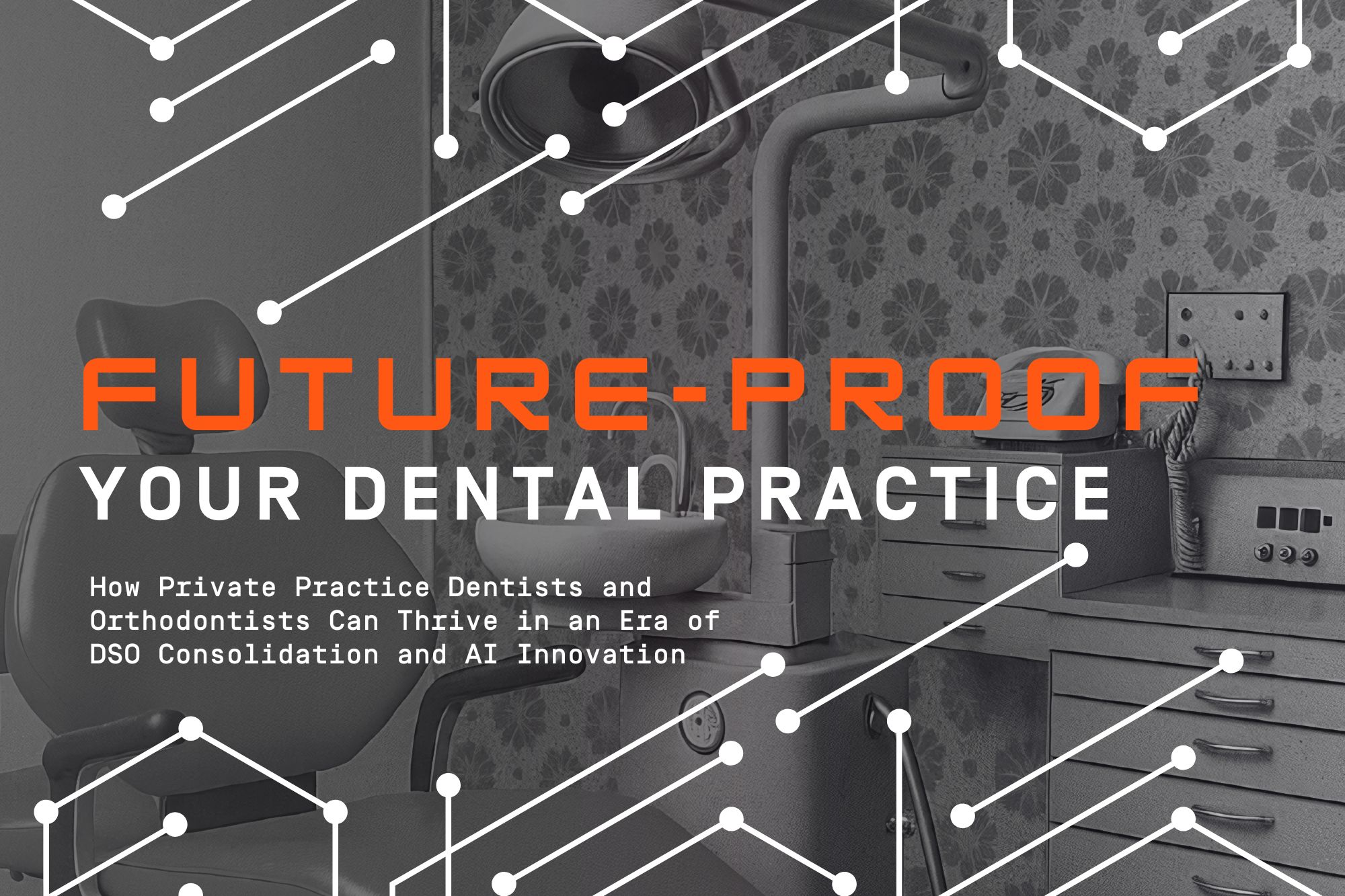 FUTURE-PROOF
YOUR DENTAL PRACTICE

How Private Practice Dentists and Orthodontists Can Thrive in an Era of DSO Consolidation and AI Innovation